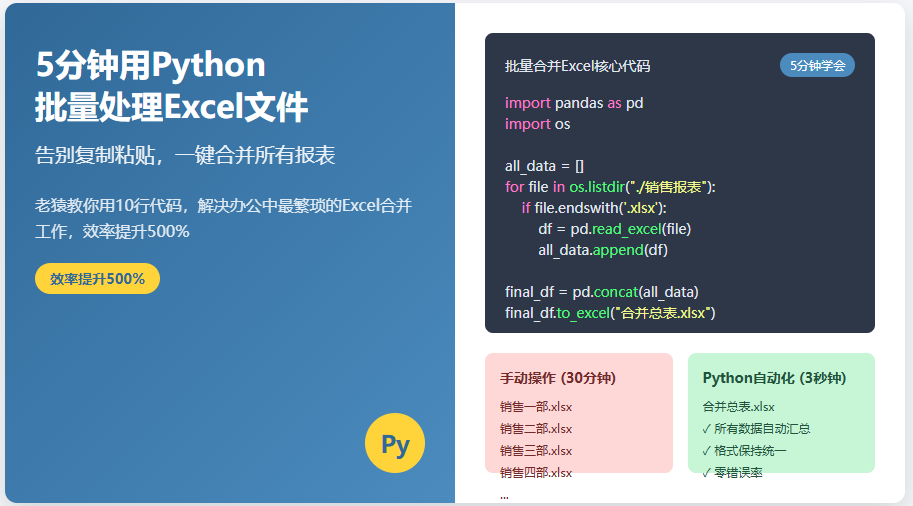 5分钟用Python
批量处理Excel文件

告别复制粘贴，一键合并所有报表

老猿教你用10行代码，解决办公中最繁琐的Excel合并工作，效率提升500%

效率提升500%

Py

批量合并Excel核心代码

5分钟学会

import pandas as pd
import os

all_data = []
for file in os.listdir("./销售报表"):
    if file.endswith('.xlsx'):
        df = pd.read_excel(file)
        all_data.append(df)

final_df = pd.concat(all_data)
final_df.to_excel("合并总表.xlsx")

手动操作 (30分钟)

销售一部.xlsx
销售二部.xlsx
销售三部.xlsx
销售四部.xlsx
...

Python自动化 (3秒钟)

合并总表.xlsx
✓ 所有数据自动汇总
✓ 格式保持统一
✓ 零错误率